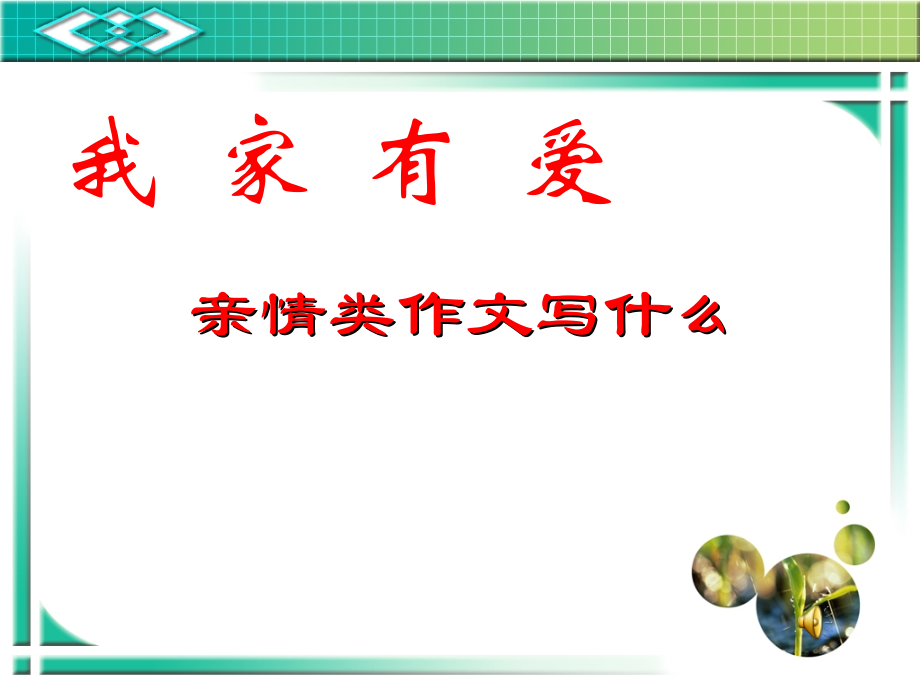 我 家 有 爱

亲情类作文写什么